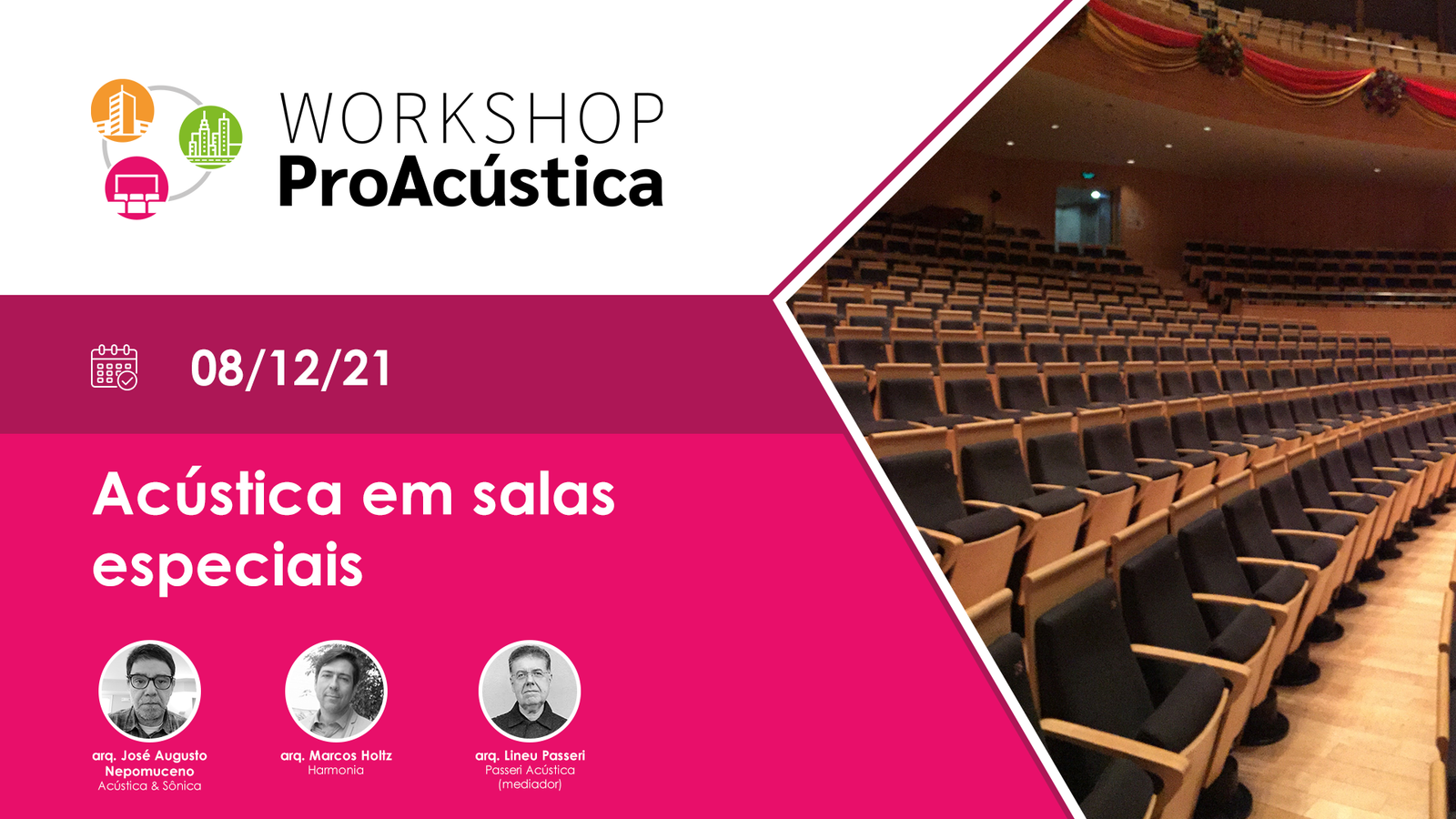 WORKSHOP
ProAcústica

08/12/21

Acústica em salas especiais

arq. José Augusto Nepomuceno
Acústica & Sônica

arq. Marcos Holtz
Harmonia

arq. Lineu Passeri
Passeri Acústica
(mediador)